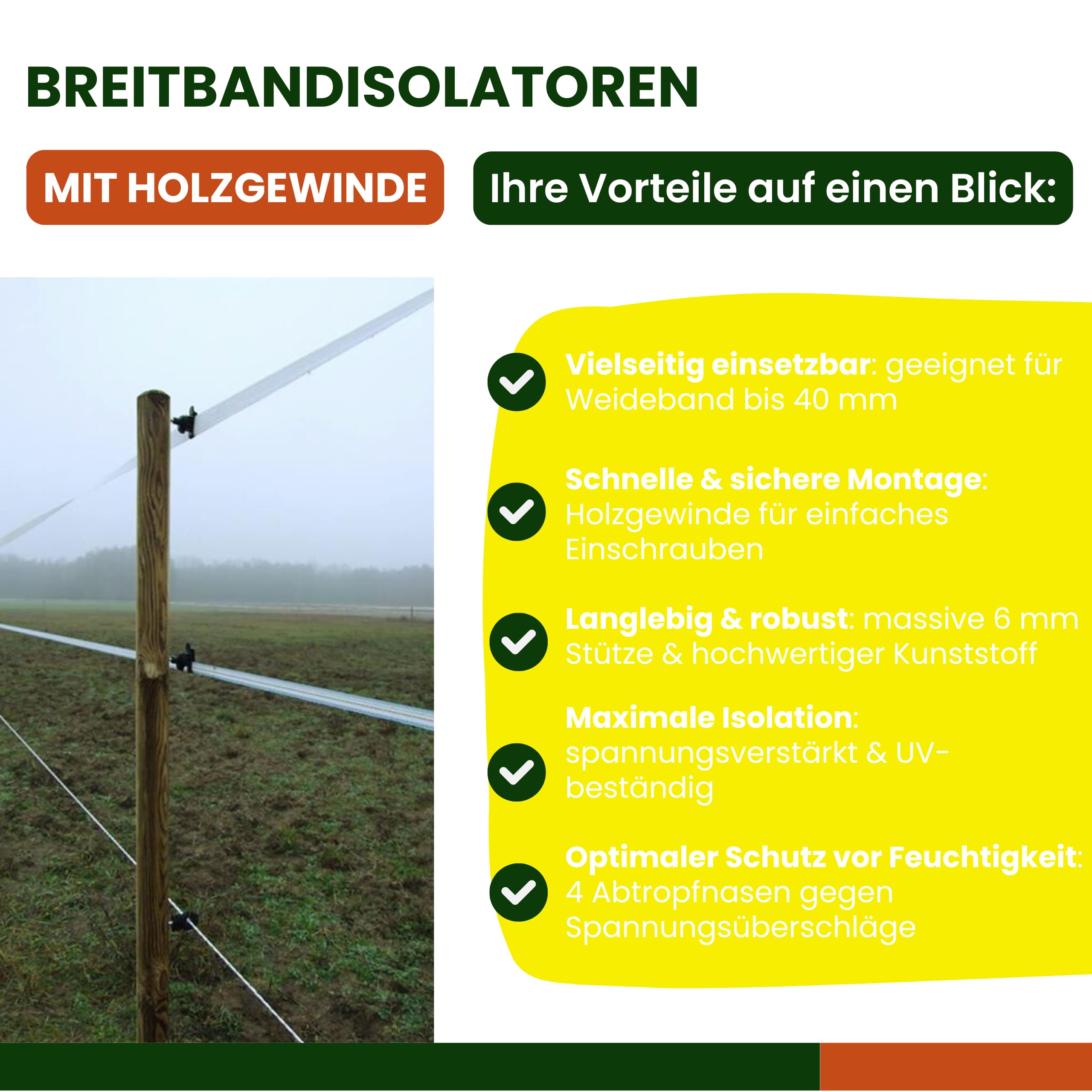 BREITBANDISOLATOREN

MIT HOLZGEWINDE

Ihre Vorteile auf einen Blick:

Vielseitig einsetzbar: geeignet für Weideband bis 40 mm

Schnelle & sichere Montage: Holzgewinde für einfaches Einschrauben

Langlebig & robust: massive 6 mm Stütze & hochwertiger Kunststoff

Maximale Isolation: spannungsverstärkt & UV-beständig

Optimaler Schutz vor Feuchtigkeit: 4 Abtropfnasen gegen Spannungsüberschläge